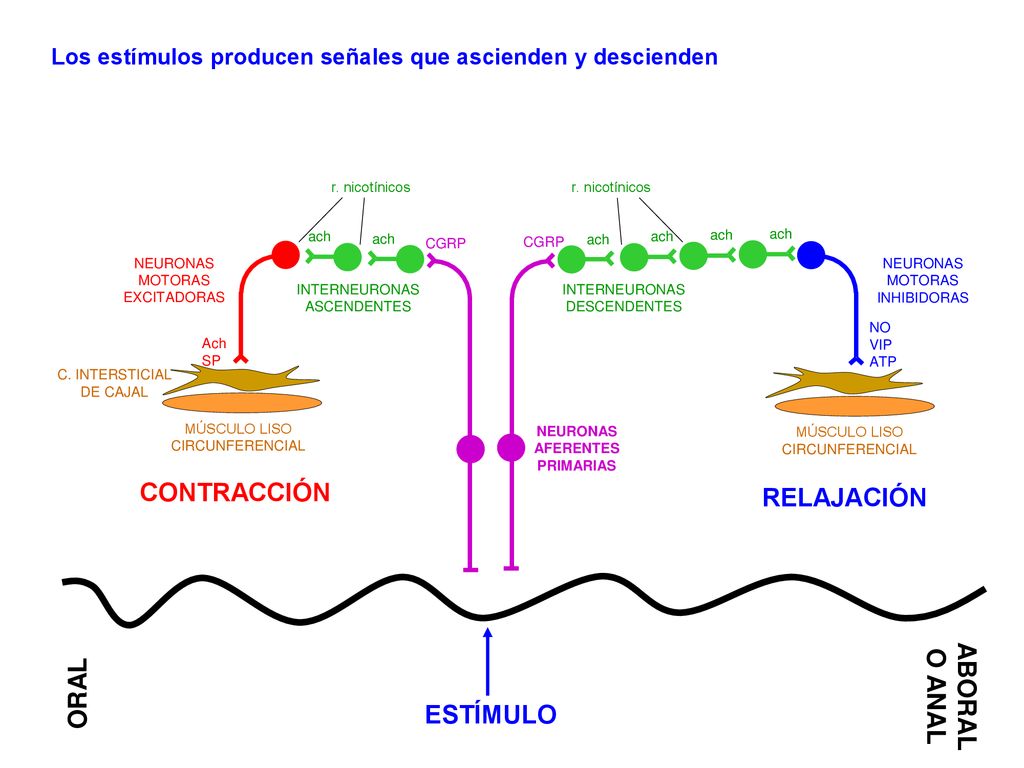 Los estímulos producen señales que ascienden y descienden

r. nicotínicos

ach

ach

CGRP

NEURONAS MOTORAS EXCITADORAS

INTERNEURONAS ASCENDENTES

Ach SP

C. INTERSTICIAL DE CAJAL

MÚSCULO LISO CIRCUNFERENCIAL

CONTRACCIÓN

r. nicotínicos

CGRP

ach

ach

ach

ach

INTERNEURONAS DESCENDENTES

NEURONAS MOTORAS INHIBIDORAS

NO VIP ATP

MÚSCULO LISO CIRCUNFERENCIAL

NEURONAS AFERENTES PRIMARIAS

RELAJACIÓN

ORAL

ESTÍMULO

ABORAL O ANAL